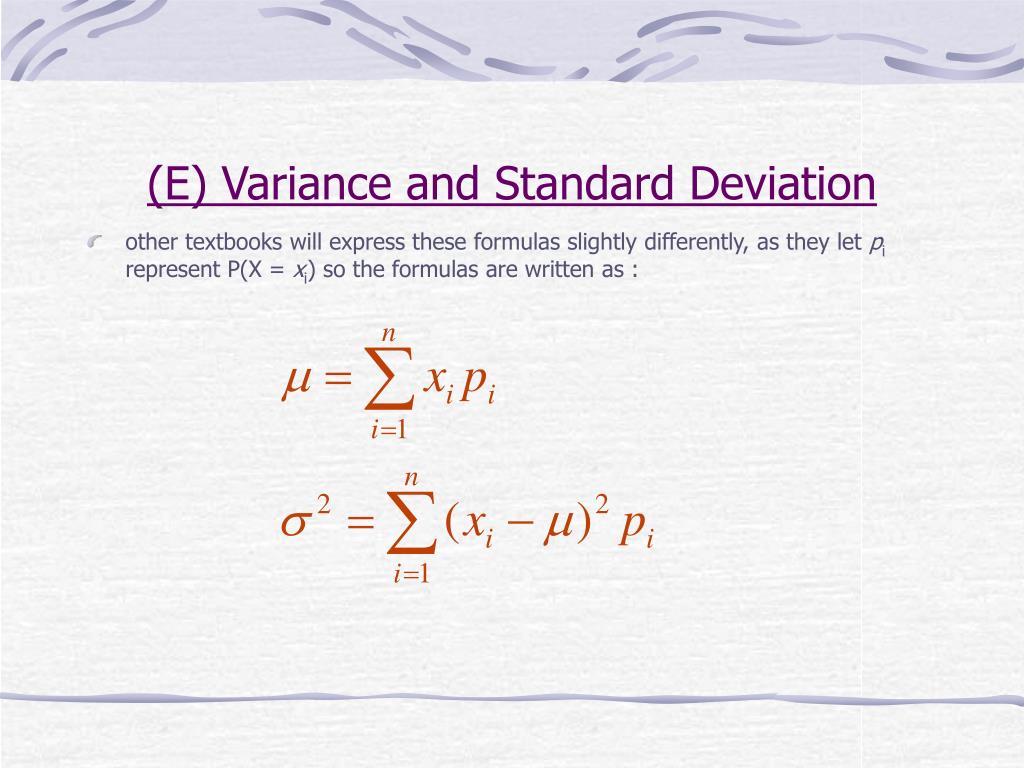 (E) Variance and Standard Deviation

other textbooks will express these formulas slightly differently, as they let $p_i$ represent P(X = $x_i$) so the formulas are written as :

$\mu = \sum_{i=1}^{n} x_i p_i$

$\sigma^2 = \sum_{i=1}^{n} (x_i - \mu)^2 p_i$